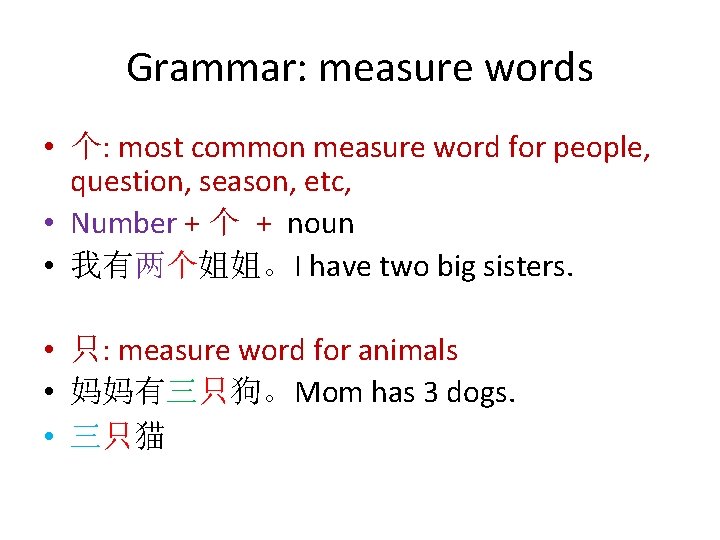 Grammar: measure words

• 个: most common measure word for people, question, season, etc,
• Number + 个 + noun
• 我有两个姐姐。I have two big sisters.

• 只: measure word for animals
• 妈妈有三只狗。Mom has 3 dogs.
• 三只猫